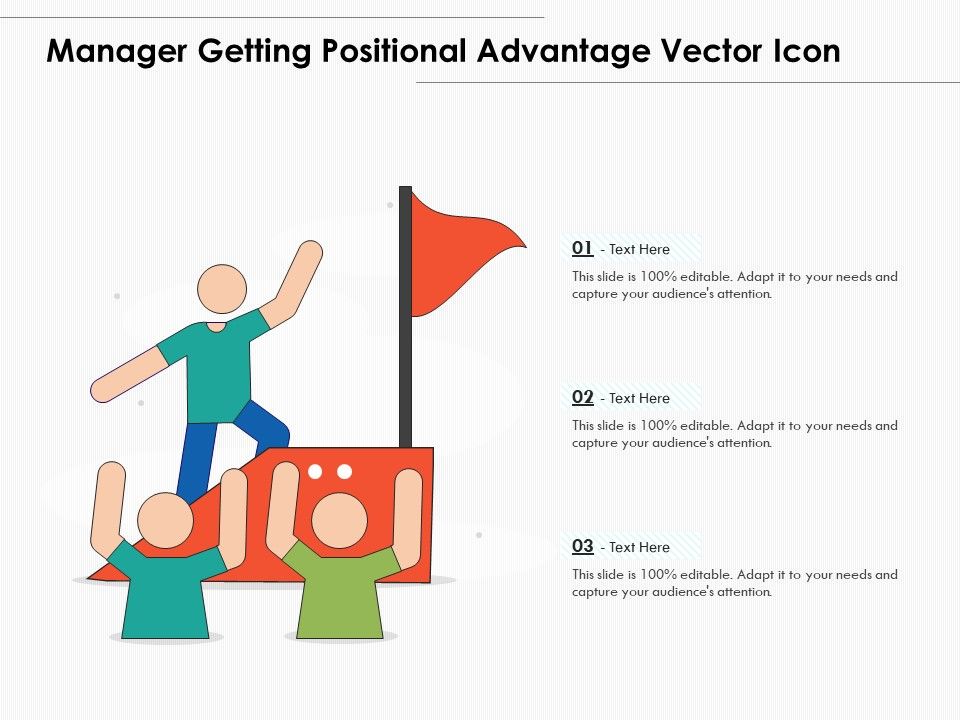 Manager Getting Positional Advantage Vector Icon

01 - Text Here

This slide is 100% editable. Adapt it to your needs and capture your audience's attention.

02 - Text Here

This slide is 100% editable. Adapt it to your needs and capture your audience's attention.

03 - Text Here

This slide is 100% editable. Adapt it to your needs and capture your audience's attention.